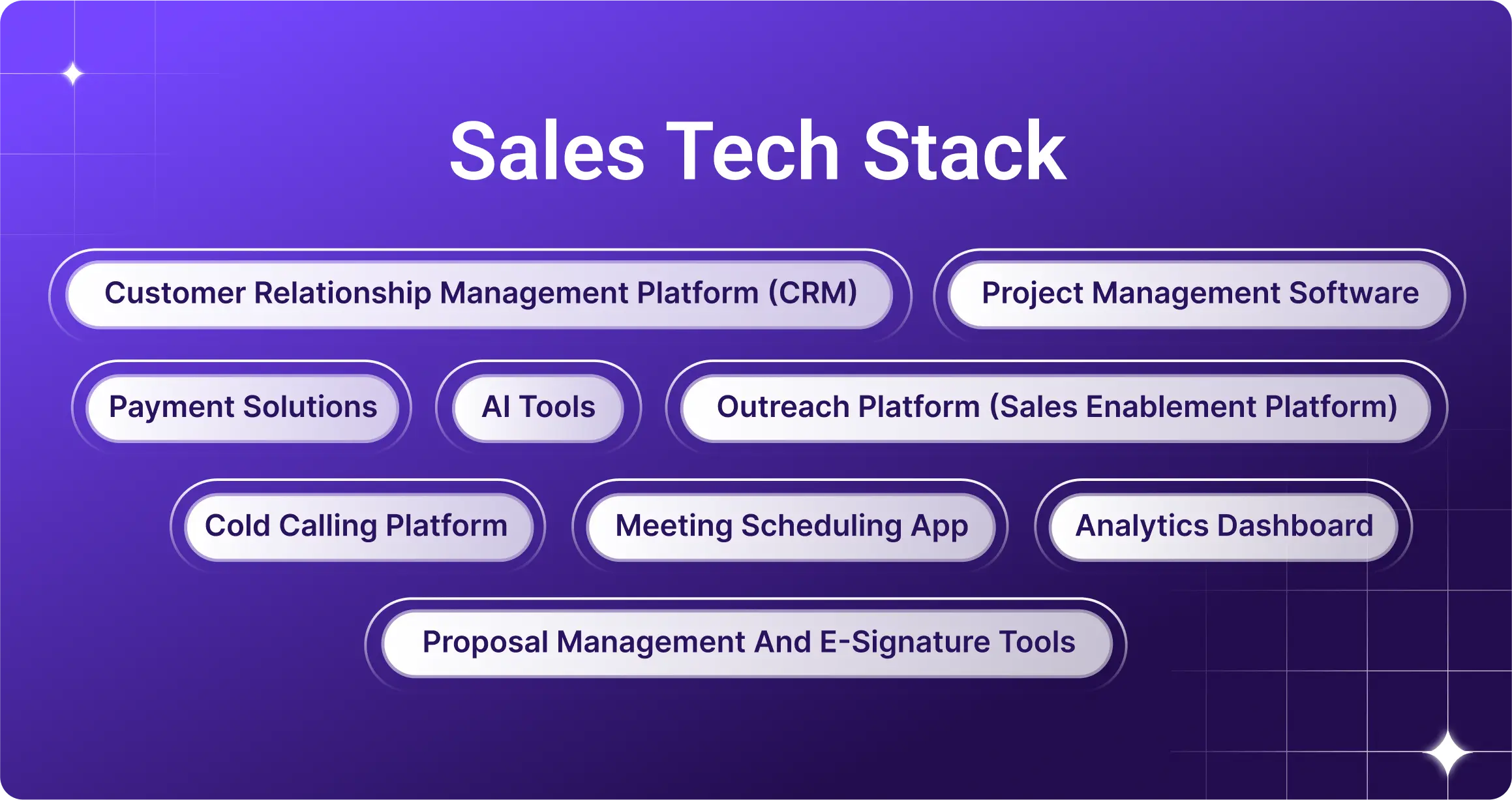 Sales Tech Stack

Customer Relationship Management Platform (CRM)

Project Management Software

Payment Solutions

AI Tools

Outreach Platform (Sales Enablement Platform)

Cold Calling Platform

Meeting Scheduling App

Analytics Dashboard

Proposal Management And E-Signature Tools